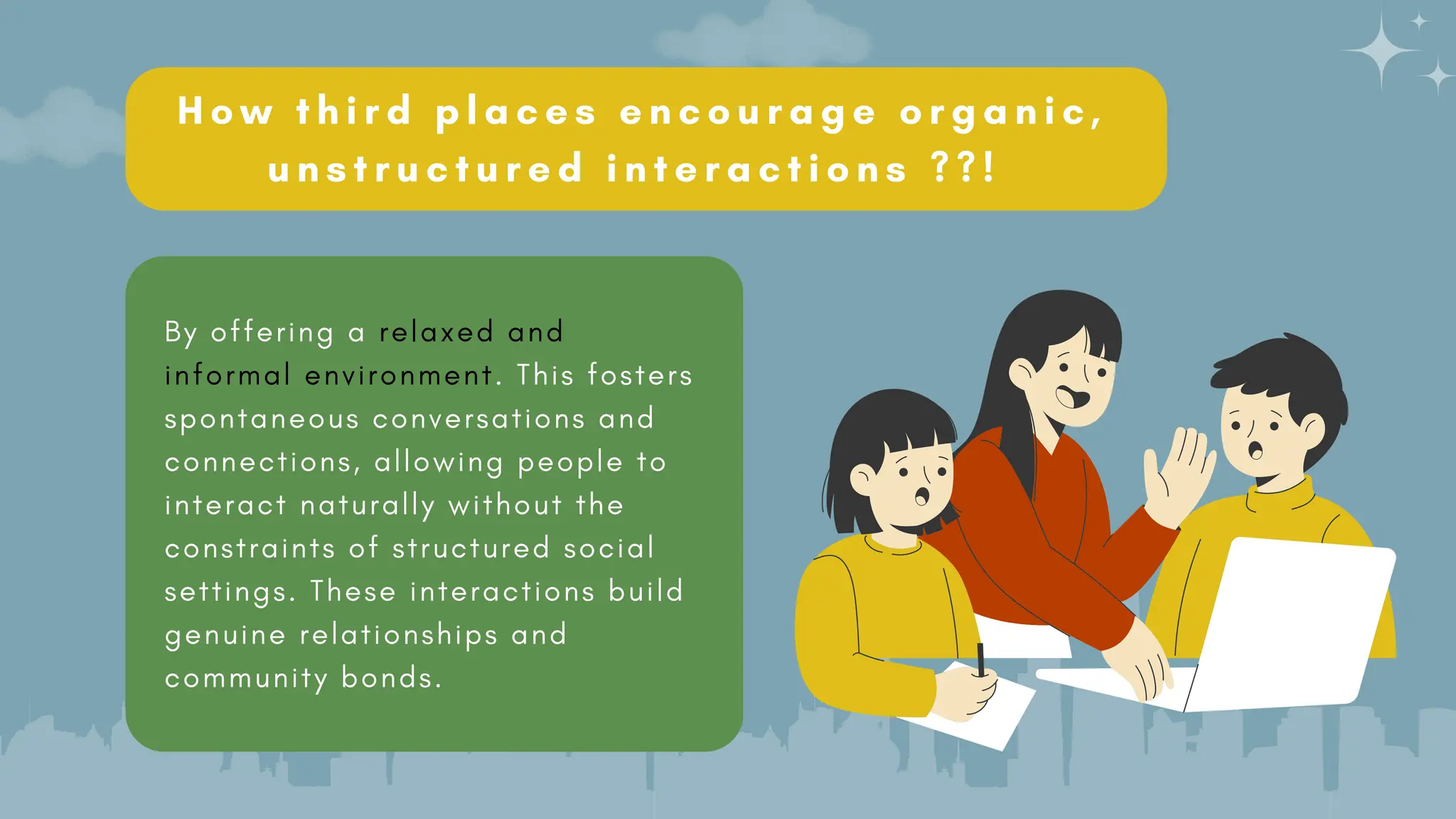 How third places encourage organic, unstructured interactions ??!

By offering a relaxed and informal environment. This fosters spontaneous conversations and connections, allowing people to interact naturally without the constraints of structured social settings. These interactions build genuine relationships and community bonds.